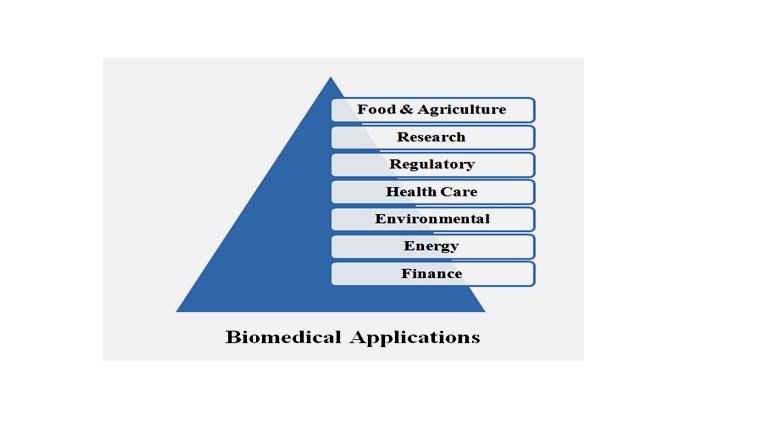 Food & Agriculture
Research
Regulatory
Health Care
Environmental
Energy
Finance

Biomedical Applications